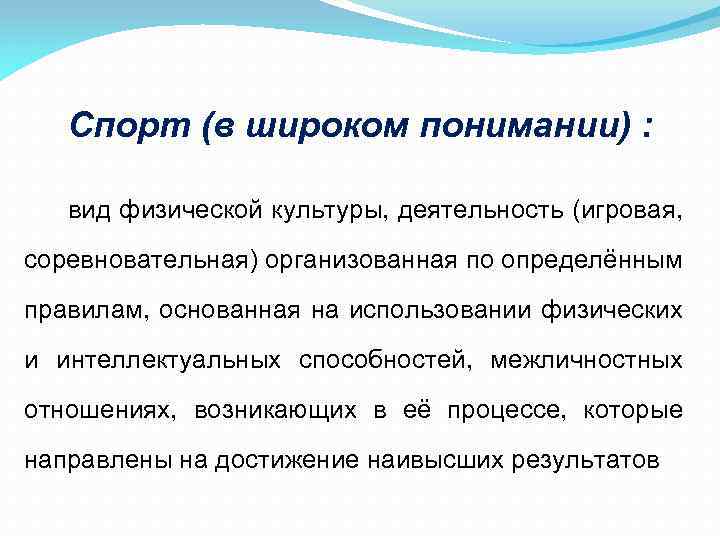 Спорт (в широком понимании) :

вид физической культуры, деятельность (игровая, соревновательная) организованная по определённым правилам, основанная на использовании физических и интеллектуальных способностей, межличностных отношениях, возникающих в её процессе, которые направлены на достижение наивысших результатов